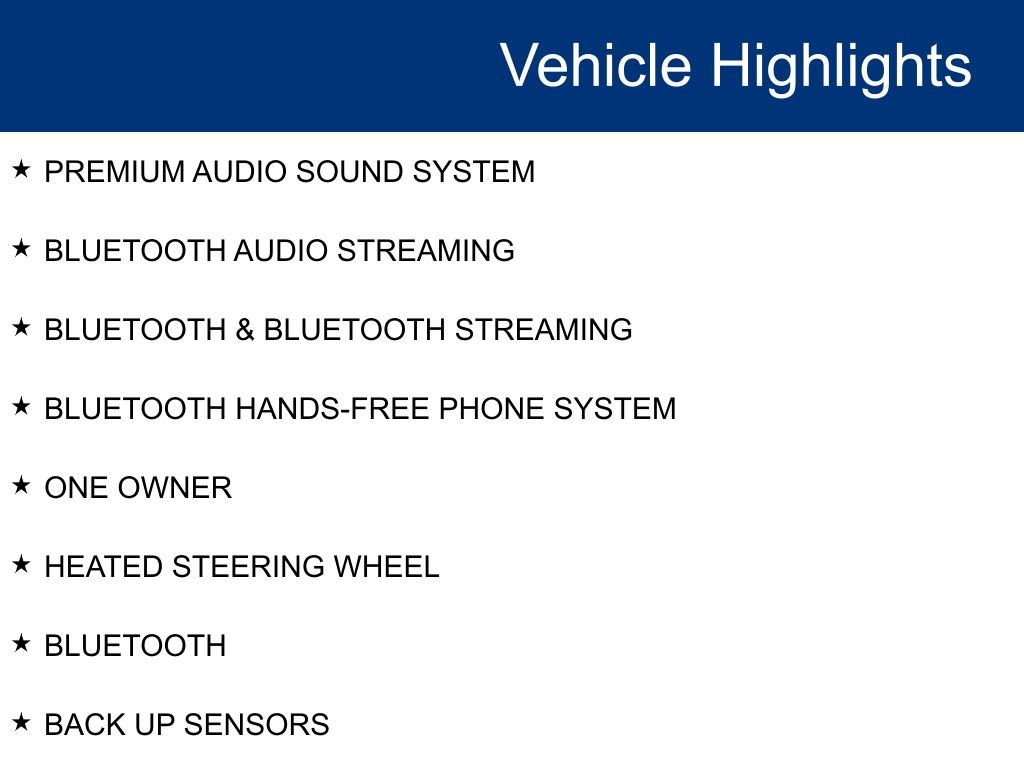 Vehicle Highlights

★ PREMIUM AUDIO SOUND SYSTEM

★ BLUETOOTH AUDIO STREAMING

★ BLUETOOTH & BLUETOOTH STREAMING

★ BLUETOOTH HANDS-FREE PHONE SYSTEM

★ ONE OWNER

★ HEATED STEERING WHEEL

★ BLUETOOTH

★ BACK UP SENSORS